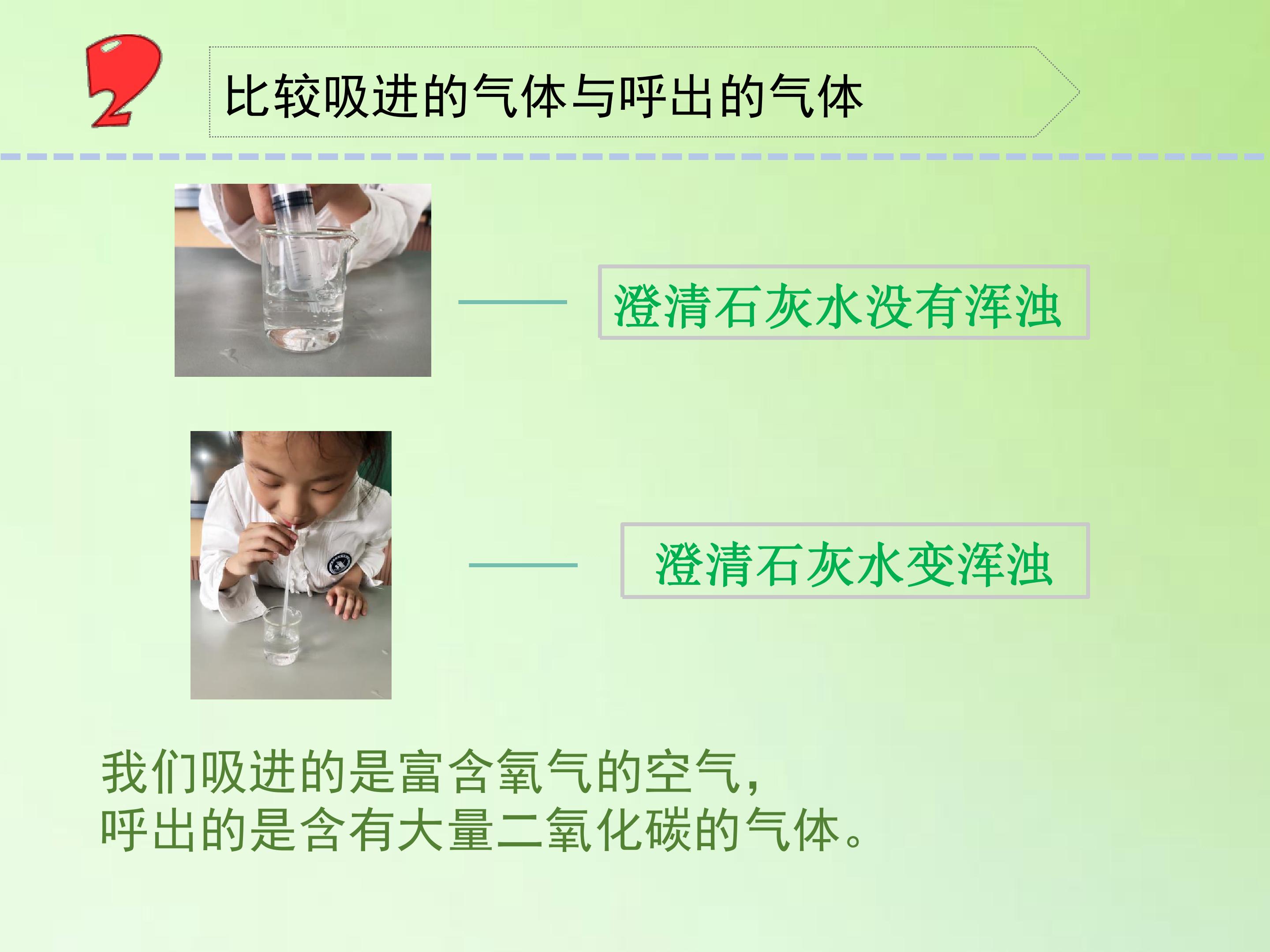 2

比较吸进的气体与呼出的气体

澄清石灰水没有浑浊

澄清石灰水变浑浊

我们吸进的是富含氧气的空气，
呼出的是含有大量二氧化碳的气体。